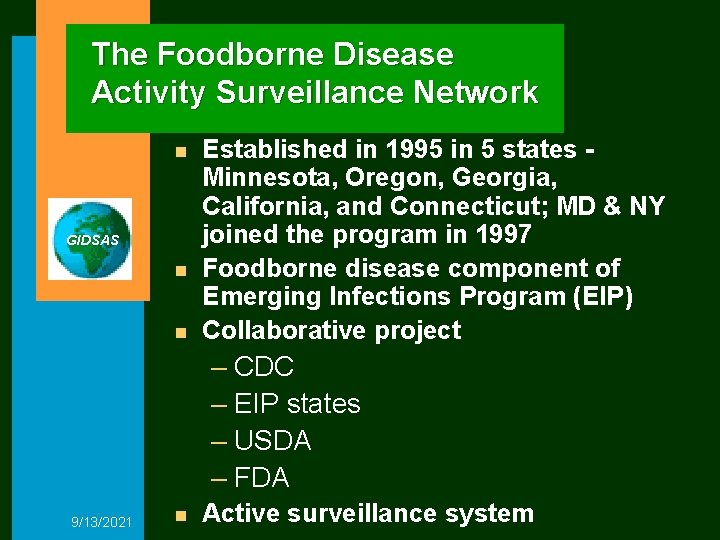 The Foodborne Disease Activity Surveillance Network

GIDSAS

• Established in 1995 in 5 states - Minnesota, Oregon, Georgia, California, and Connecticut; MD & NY joined the program in 1997
• Foodborne disease component of Emerging Infections Program (EIP)
• Collaborative project
– CDC
– EIP states
– USDA
– FDA
• Active surveillance system

9/13/2021